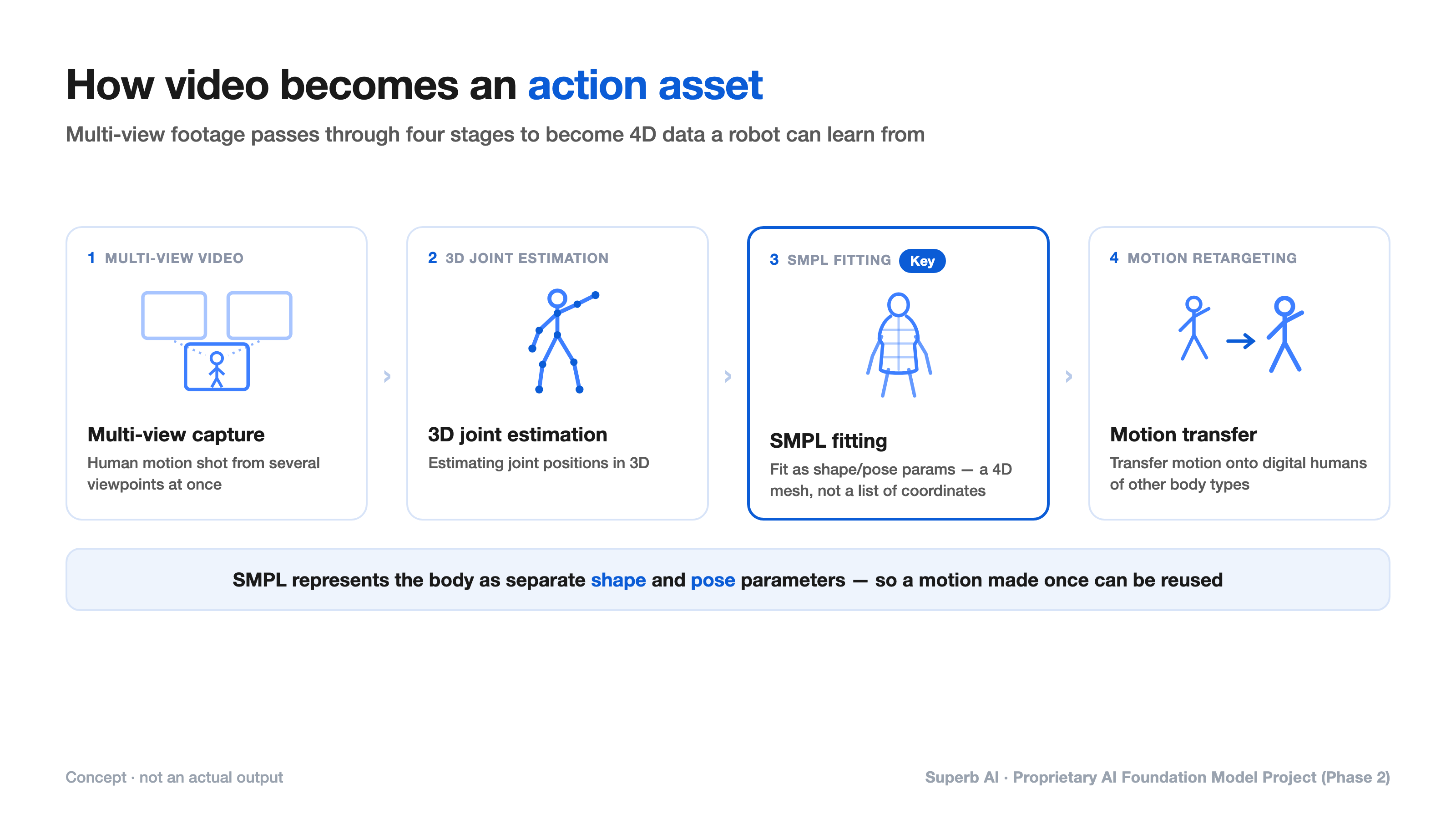 How video becomes an action asset

Multi-view footage passes through four stages to become 4D data a robot can learn from

1 MULTI-VIEW VIDEO

Multi-view capture

Human motion shot from several viewpoints at once

2 3D JOINT ESTIMATION

3D joint estimation

Estimating joint positions in 3D

3 SMPL FITTING Key

SMPL fitting

Fit as shape/pose params — a 4D mesh, not a list of coordinates

4 MOTION RETARGETING

Motion transfer

Transfer motion onto digital humans of other body types

SMPL represents the body as separate shape and pose parameters — so a motion made once can be reused

Concept · not an actual output

Superb AI · Proprietary AI Foundation Model Project (Phase 2)